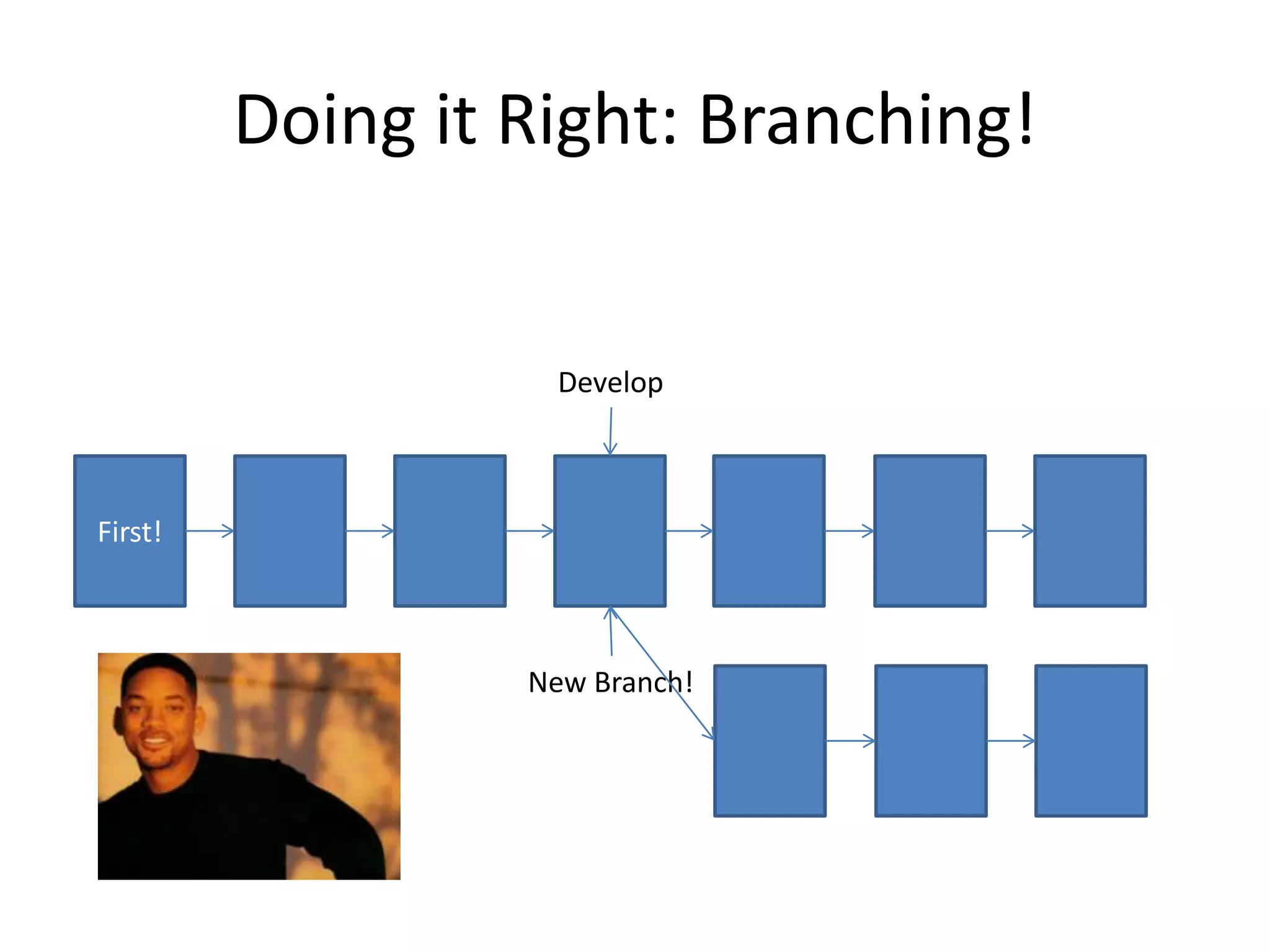 Doing it Right: Branching!

Develop

First!

New Branch!